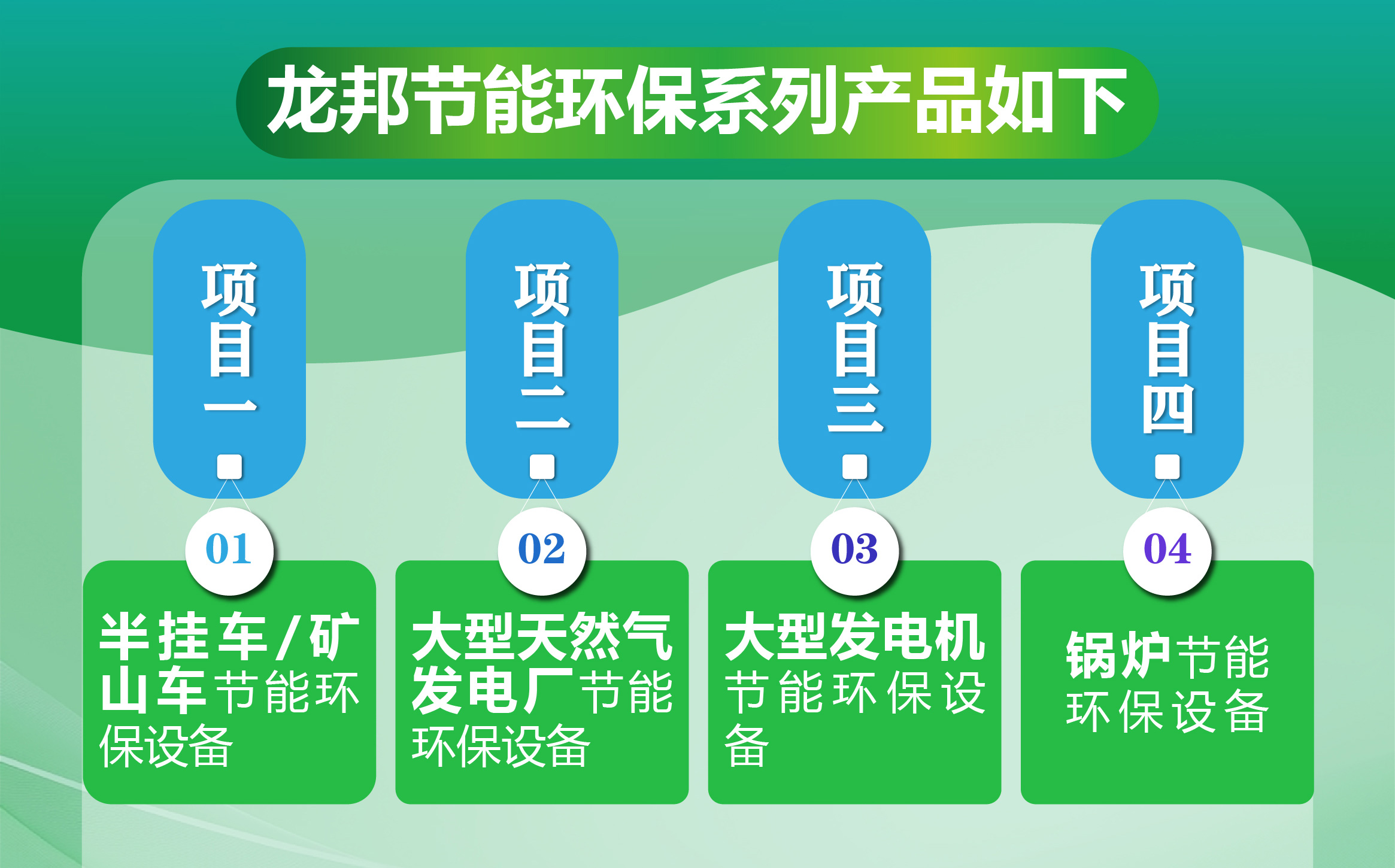 龙邦节能环保系列产品如下

项目一

01

半挂车/矿山车节能环保设备

项目二

02

大型天然气发电厂节能环保设备

项目三

03

大型发电机节能环保设备

项目四

04

锅炉节能环保设备